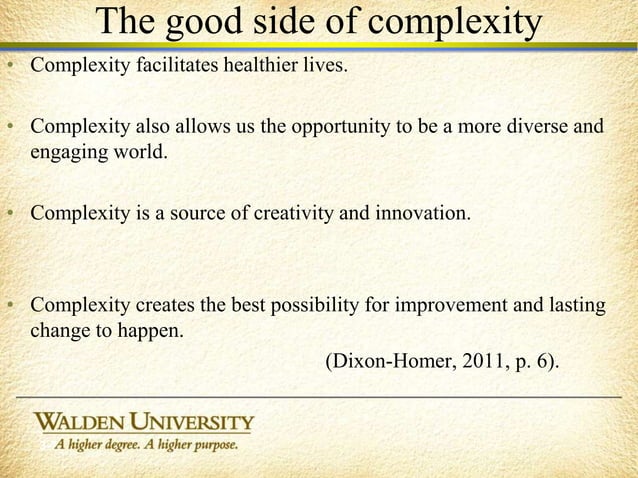 The good side of complexity

• Complexity facilitates healthier lives.

• Complexity also allows us the opportunity to be a more diverse and engaging world.

• Complexity is a source of creativity and innovation.

• Complexity creates the best possibility for improvement and lasting change to happen.

(Dixon-Homer, 2011, p. 6).

WALDEN UNIVERSITY
A higher degree. A higher purpose.